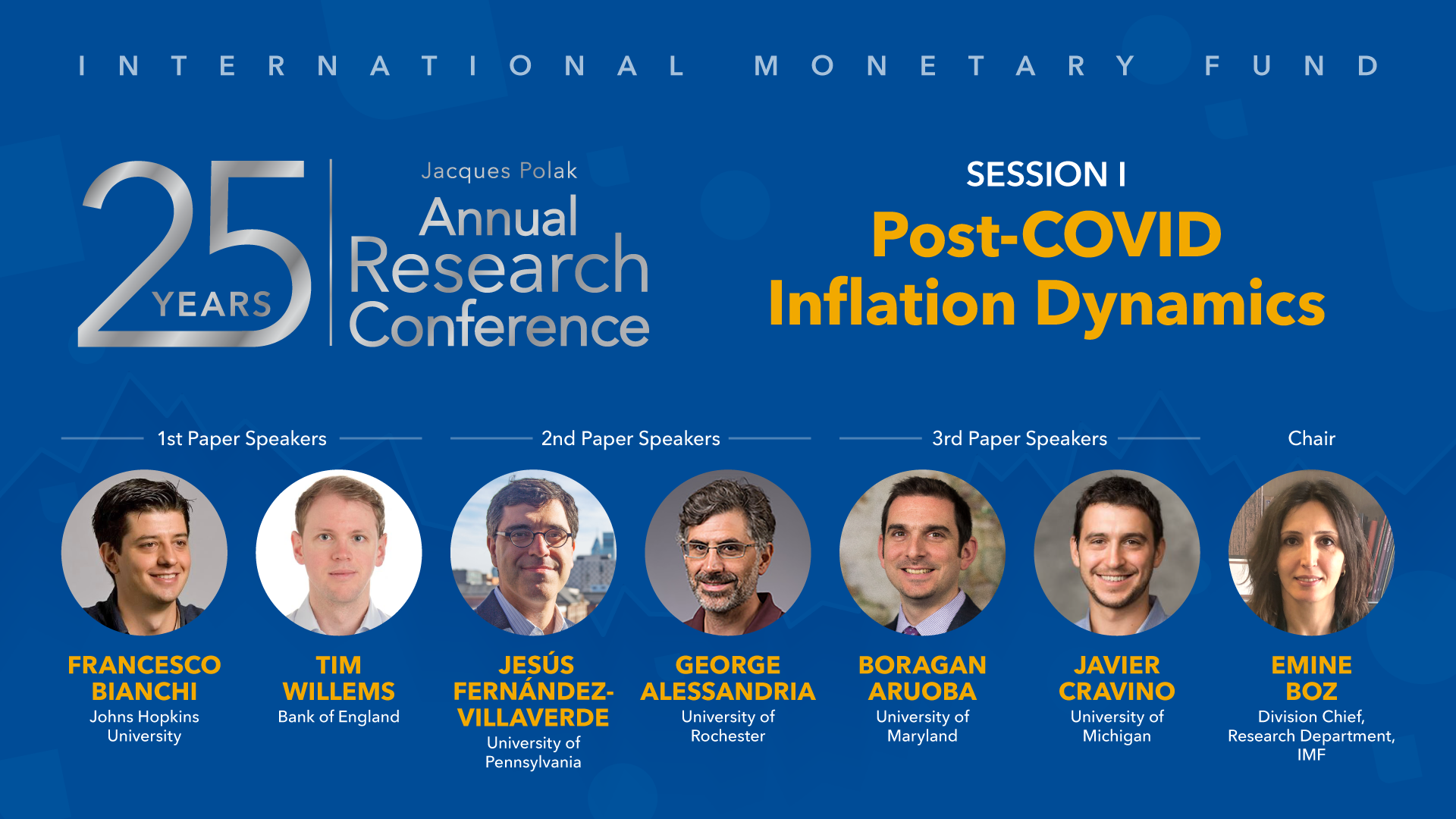 INTERNATIONAL MONETARY FUND

25 YEARS

Jacques Polak Annual Research Conference

SESSION I

Post-COVID Inflation Dynamics

1st Paper Speakers

FRANCESCO BIANCHI
Johns Hopkins University

TIM WILLEMS
Bank of England

2nd Paper Speakers

JESÚS FERNÁNDEZ-VILLAVERDE
University of Pennsylvania

GEORGE ALESSANDRIA
University of Rochester

3rd Paper Speakers

BORAGAN ARUOBA
University of Maryland

JAVIER CRAVINO
University of Michigan

Chair

EMINE BOZ
Division Chief, Research Department, IMF